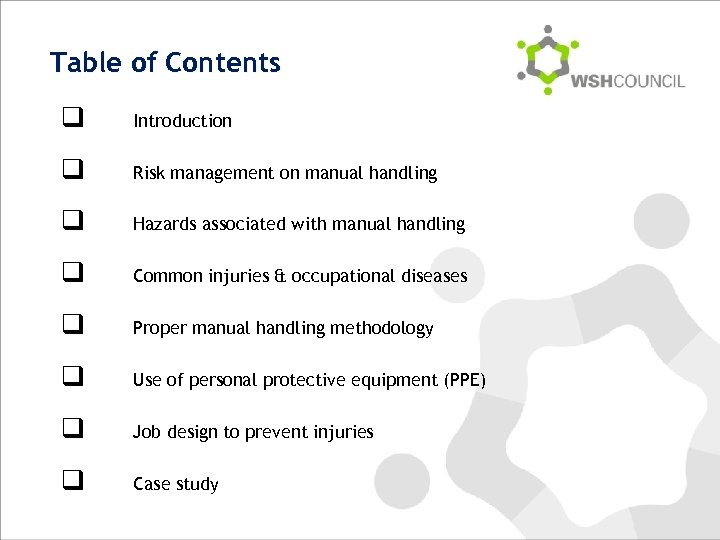 Table of Contents

WSHCOUNCIL

❑ Introduction

❑ Risk management on manual handling

❑ Hazards associated with manual handling

❑ Common injuries & occupational diseases

❑ Proper manual handling methodology

❑ Use of personal protective equipment (PPE)

❑ Job design to prevent injuries

❑ Case study